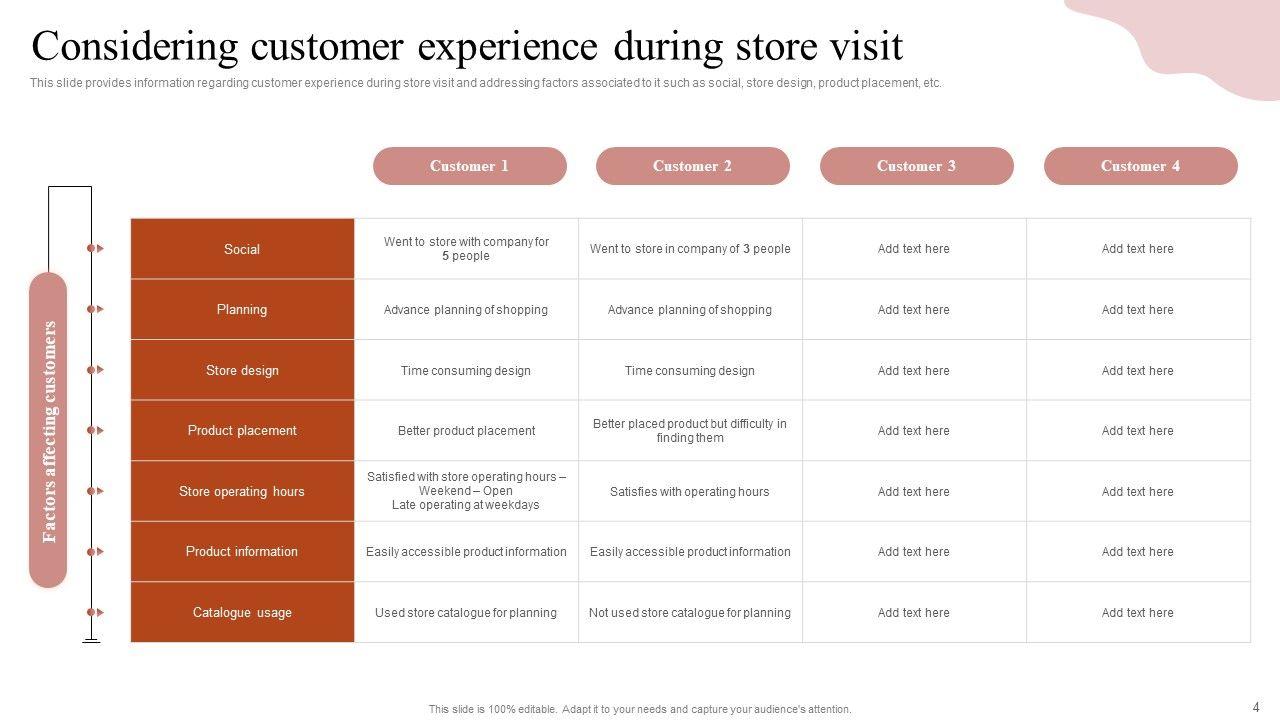 Considering customer experience during store visit

This slide provides information regarding customer experience during store visit and addressing factors associated to it such as social, store design, product placement, etc.

Factors affecting customers

| | Customer 1 | Customer 2 | Customer 3 | Customer 4 |
|---|---|---|---|---|
| Social | Went to store with company for 5 people | Went to store in company of 3 people | Add text here | Add text here |
| Planning | Advance planning of shopping | Advance planning of shopping | Add text here | Add text here |
| Store design | Time consuming design | Time consuming design | Add text here | Add text here |
| Product placement | Better product placement | Better placed product but difficulty in finding them | Add text here | Add text here |
| Store operating hours | Satisfied with store operating hours – Weekend – Open Late operating at weekdays | Satisfies with operating hours | Add text here | Add text here |
| Product information | Easily accessible product information | Easily accessible product information | Add text here | Add text here |
| Catalogue usage | Used store catalogue for planning | Not used store catalogue for planning | Add text here | Add text here |

This slide is 100% editable. Adapt it to your needs and capture your audience's attention.

4